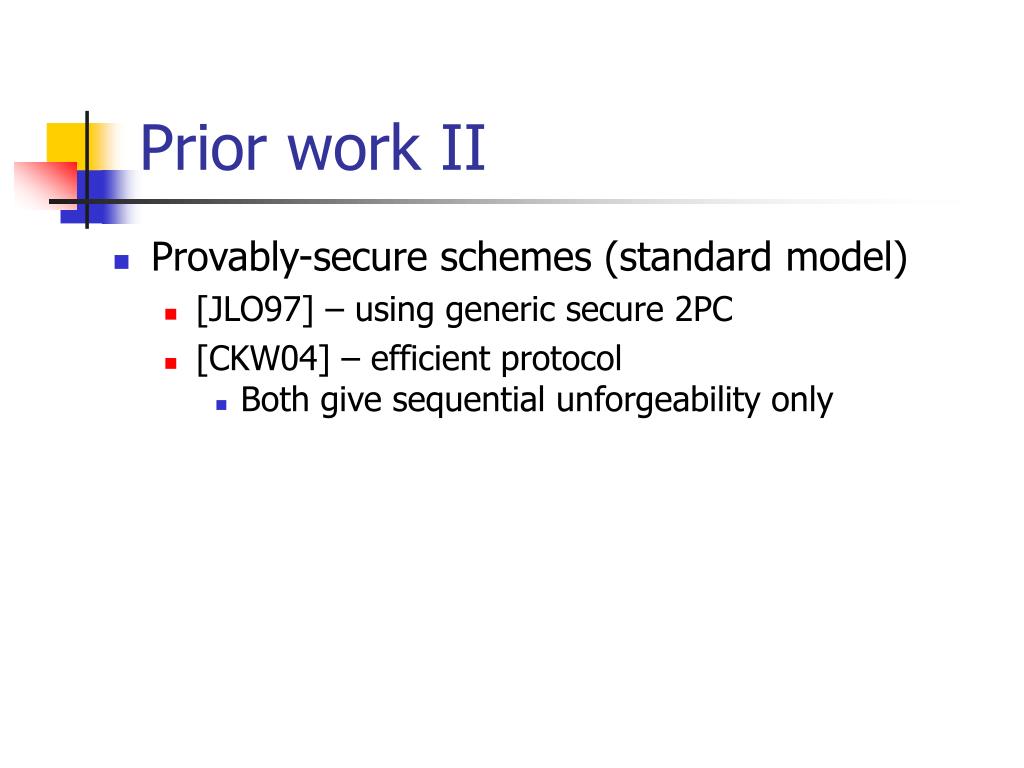 Prior work II

Provably-secure schemes (standard model)

[JLO97] – using generic secure 2PC

[CKW04] – efficient protocol

Both give sequential unforgeability only